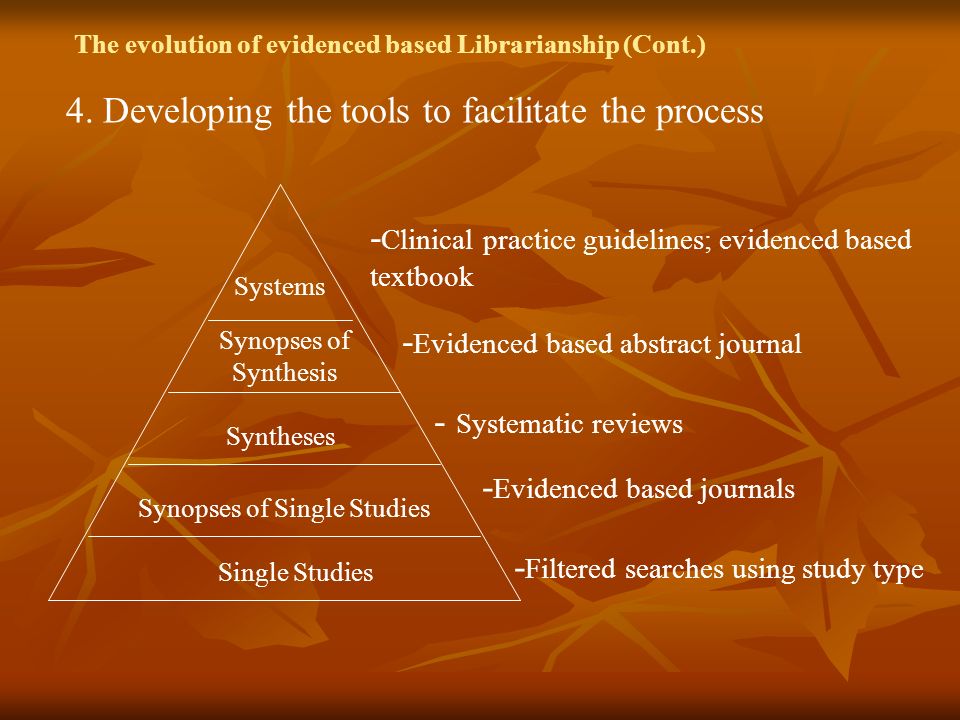 The evolution of evidenced based Librarianship (Cont.)

4. Developing the tools to facilitate the process

Systems

Synopses of Synthesis

Syntheses

Synopses of Single Studies

Single Studies

-Clinical practice guidelines; evidenced based textbook

-Evidenced based abstract journal

- Systematic reviews

-Evidenced based journals

-Filtered searches using study type